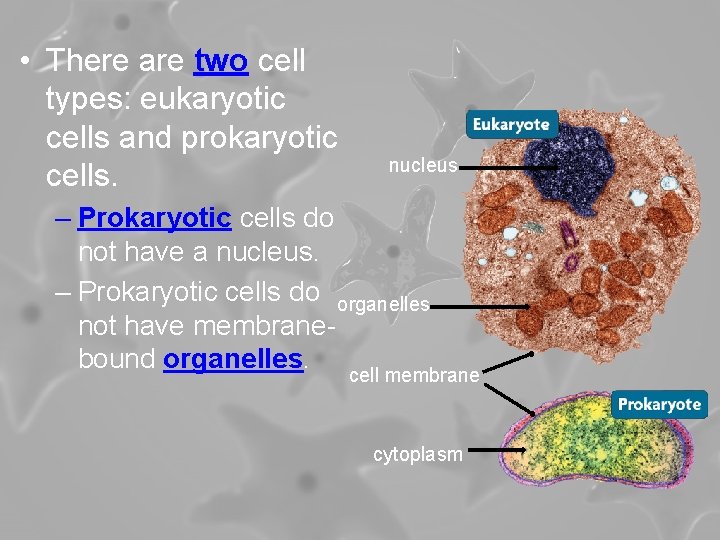 • There are two cell types: eukaryotic cells and prokaryotic cells.

– Prokaryotic cells do not have a nucleus.

– Prokaryotic cells do not have membrane-bound organelles.

Eukaryote

nucleus

organelles

cell membrane

Prokaryote

cytoplasm